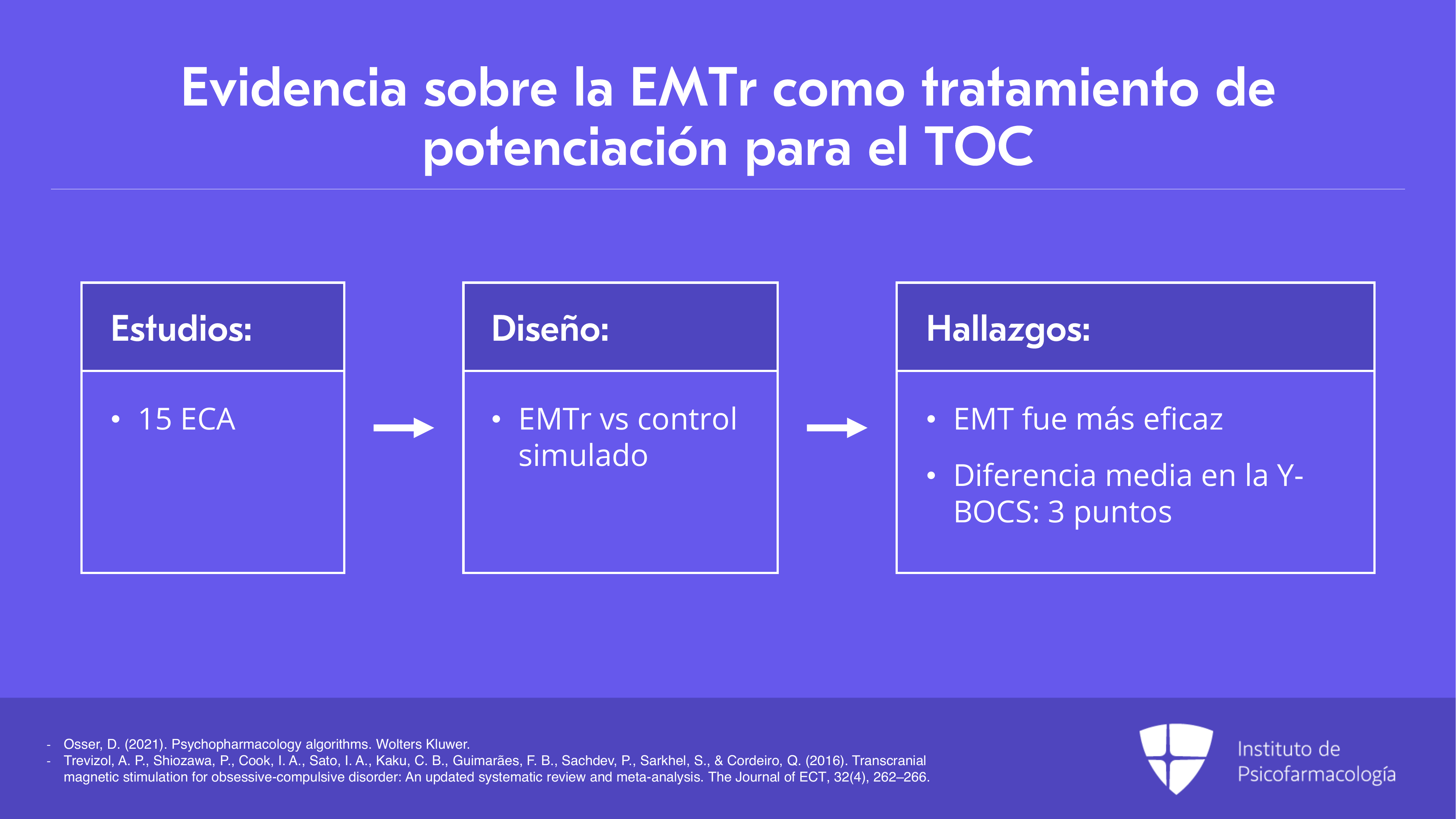 Evidencia sobre la EMTr como tratamiento de potenciación para el TOC

Estudios:

• 15 ECA

Diseño:

• EMTr vs control simulado

Hallazgos:

• EMT fue más eficaz

• Diferencia media en la Y-BOCS: 3 puntos

- Osser, D. (2021). Psychopharmacology algorithms. Wolters Kluwer.
- Trevizol, A. P., Shiozawa, P., Cook, I. A., Sato, I. A., Kaku, C. B., Guimarães, F. B., Sachdev, P., Sarkhel, S., & Cordeiro, Q. (2016). Transcranial magnetic stimulation for obsessive-compulsive disorder: An updated systematic review and meta-analysis. The Journal of ECT, 32(4), 262–266.

Instituto de Psicofarmacología